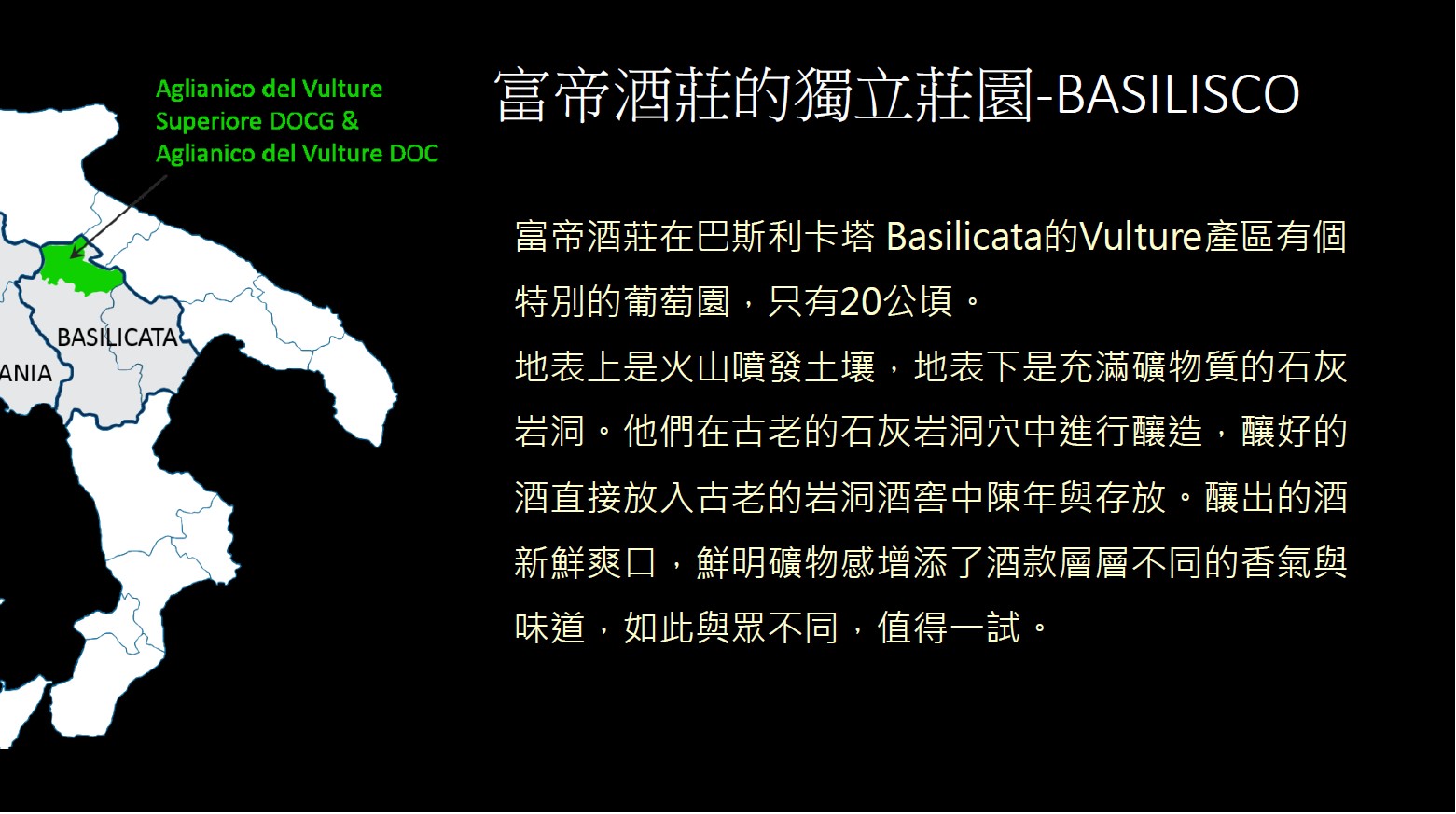 Aglianico del Vulture Superiore DOCG & Aglianico del Vulture DOC

BASILICATA

ANIA

富帝酒莊的獨立莊園-BASILISCO

富帝酒莊在巴斯利卡塔 Basilicata的Vulture產區有個特別的葡萄園，只有20公頃。

地表上是火山噴發土壤，地表下是充滿礦物質的石灰岩洞。他們在古老的石灰岩洞穴中進行釀造，釀好的酒直接放入古老的岩洞酒窖中陳年與存放。釀出的酒新鮮爽口，鮮明礦物感增添了酒款層層不同的香氣與味道，如此與眾不同，值得一試。